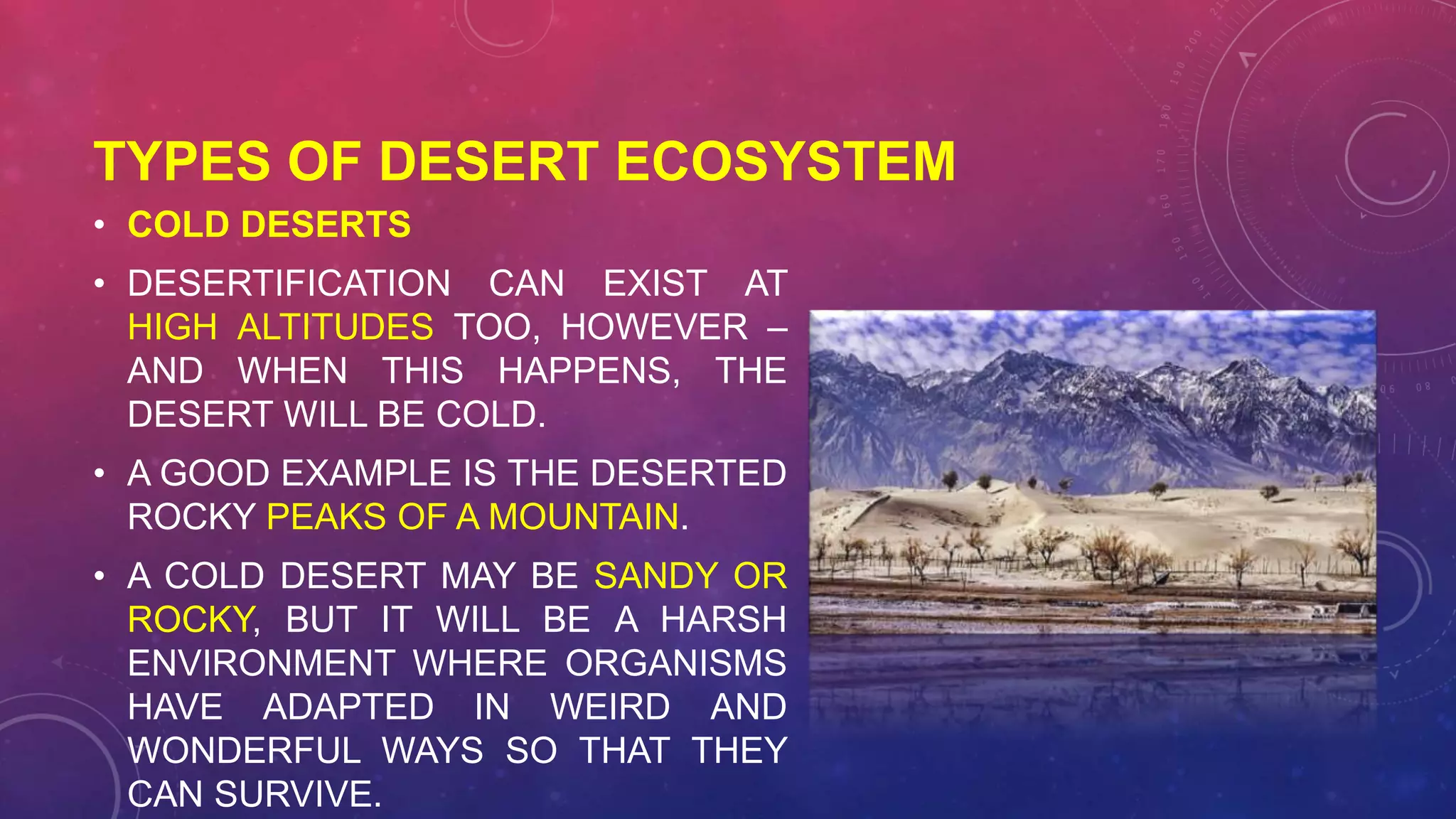 TYPES OF DESERT ECOSYSTEM

• COLD DESERTS

• DESERTIFICATION CAN EXIST AT HIGH ALTITUDES TOO, HOWEVER – AND WHEN THIS HAPPENS, THE DESERT WILL BE COLD.

• A GOOD EXAMPLE IS THE DESERTED ROCKY PEAKS OF A MOUNTAIN.

• A COLD DESERT MAY BE SANDY OR ROCKY, BUT IT WILL BE A HARSH ENVIRONMENT WHERE ORGANISMS HAVE ADAPTED IN WEIRD AND WONDERFUL WAYS SO THAT THEY CAN SURVIVE.